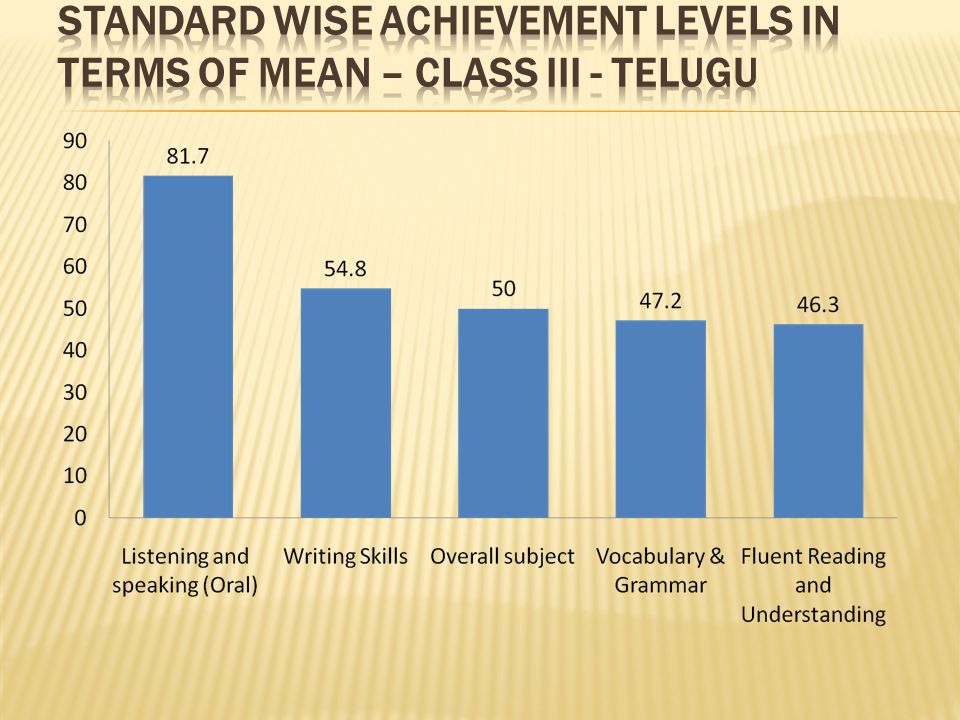 STANDARD WISE ACHIEVEMENT LEVELS IN TERMS OF MEAN – CLASS III - TELUGU

90
80
70
60
50
40
30
20
10
0

81.7
54.8
50
47.2
46.3

Listening and speaking (Oral)
Writing Skills
Overall subject
Vocabulary & Grammar
Fluent Reading and Understanding